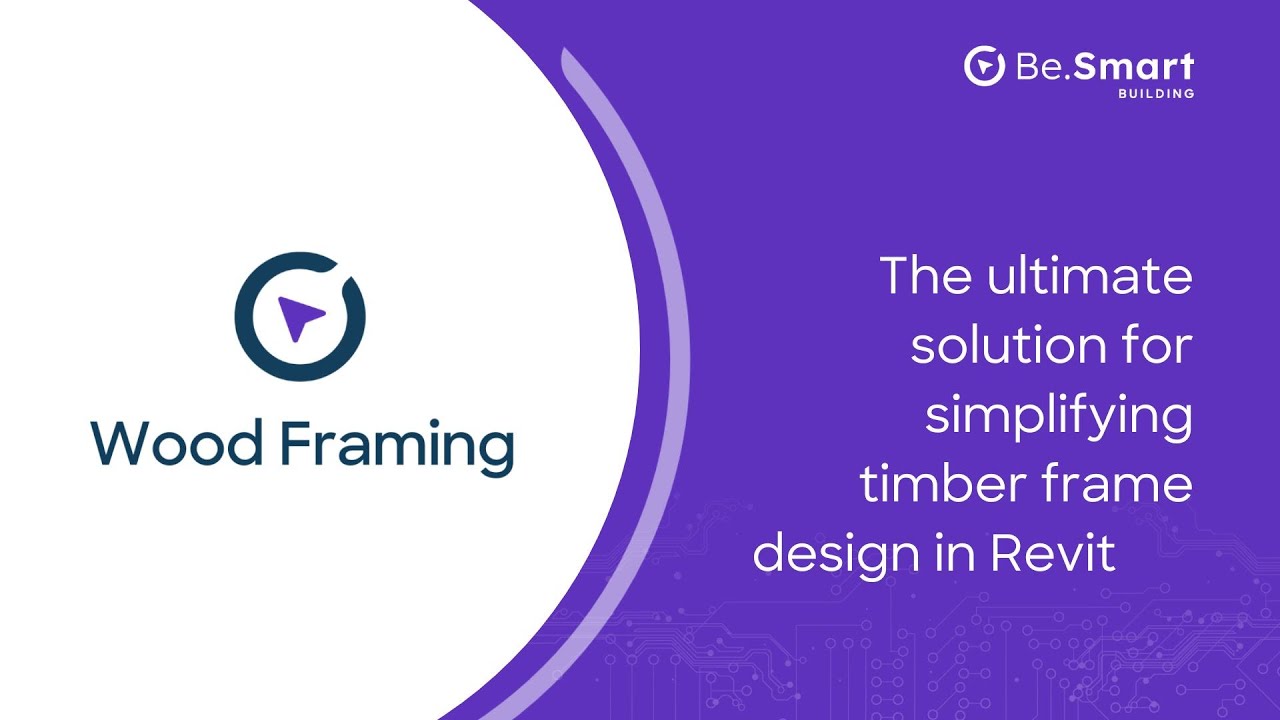 Wood Framing

Be.Smart
BUILDING

The ultimate solution for simplifying timber frame design in Revit